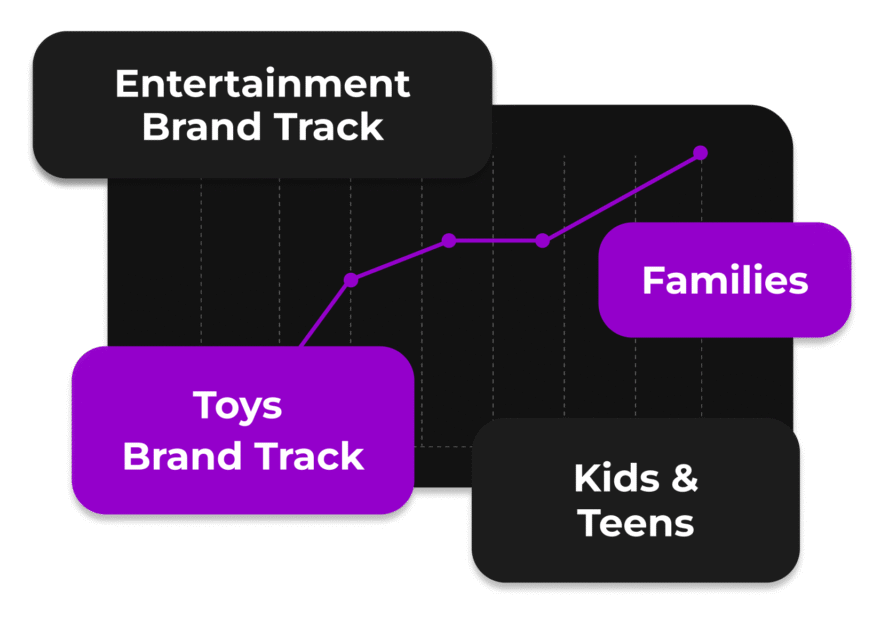 Entertainment Brand Track

Families

Toys Brand Track

Kids & Teens